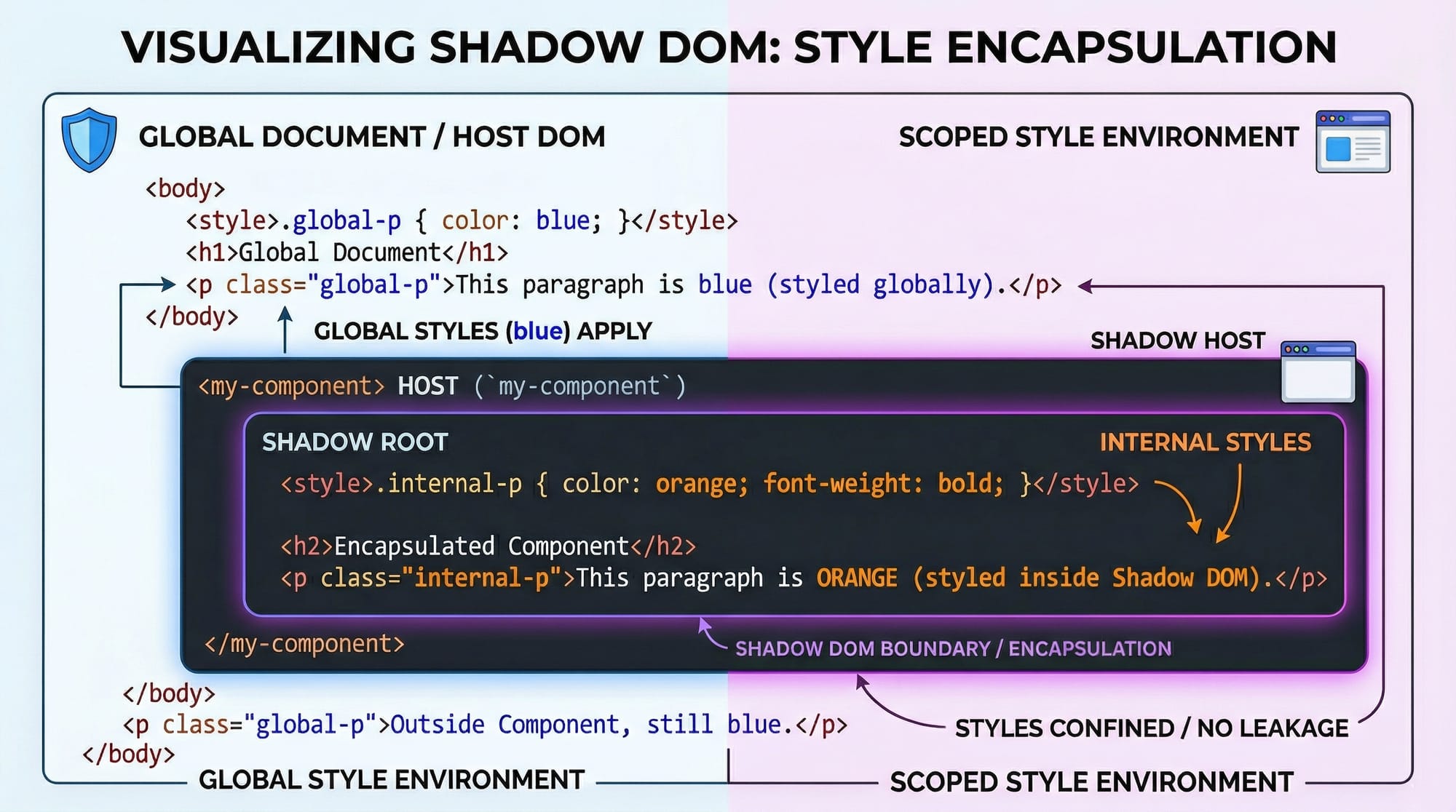 VISUALIZING SHADOW DOM: STYLE ENCAPSULATION

GLOBAL DOCUMENT / HOST DOM

SCOPED STYLE ENVIRONMENT

<body>
<style>.global-p { color: blue; }</style>
<h1>Global Document</h1>
<p class="global-p">This paragraph is blue (styled globally).</p>
</body>

GLOBAL STYLES (blue) APPLY

SHADOW HOST

<my-component> HOST (`my-component`)

SHADOW ROOT

INTERNAL STYLES

<style>.internal-p { color: orange; font-weight: bold; }</style>

<h2>Encapsulated Component</h2>
<p class="internal-p">This paragraph is ORANGE (styled inside Shadow DOM).</p>

</my-component>

SHADOW DOM BOUNDARY / ENCAPSULATION

</body>
<p class="global-p">Outside Component, still blue.</p>
</body>

STYLES CONFINED / NO LEAKAGE

GLOBAL STYLE ENVIRONMENT

SCOPED STYLE ENVIRONMENT